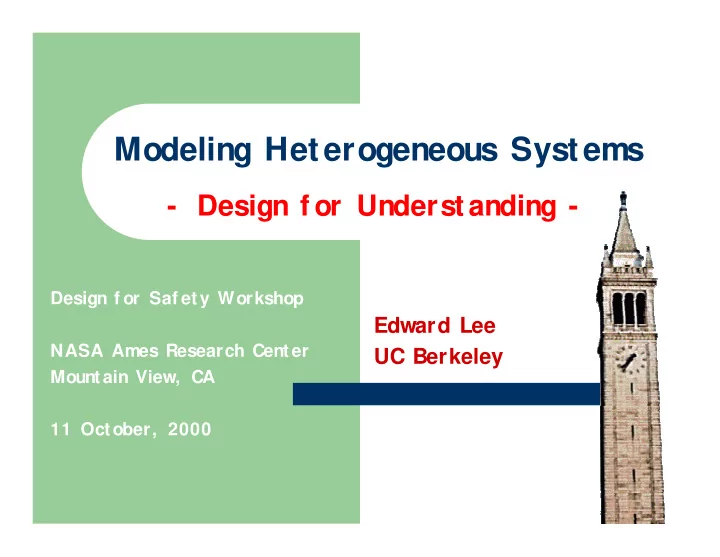 Modeling Heterogeneous Systems

- Design for Understanding -

Design for Safety Workshop

NASA Ames Research Center
Mountain View, CA

11 October, 2000

Edward Lee
UC Berkeley